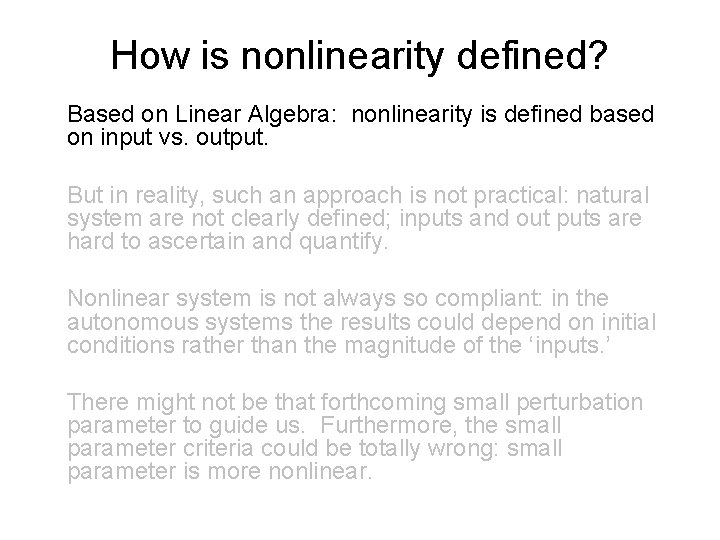 How is nonlinearity defined?

Based on Linear Algebra: nonlinearity is defined based on input vs. output.

But in reality, such an approach is not practical: natural system are not clearly defined; inputs and out puts are hard to ascertain and quantify.

Nonlinear system is not always so compliant: in the autonomous systems the results could depend on initial conditions rather than the magnitude of the ‘inputs.’

There might not be that forthcoming small perturbation parameter to guide us. Furthermore, the small parameter criteria could be totally wrong: small parameter is more nonlinear.